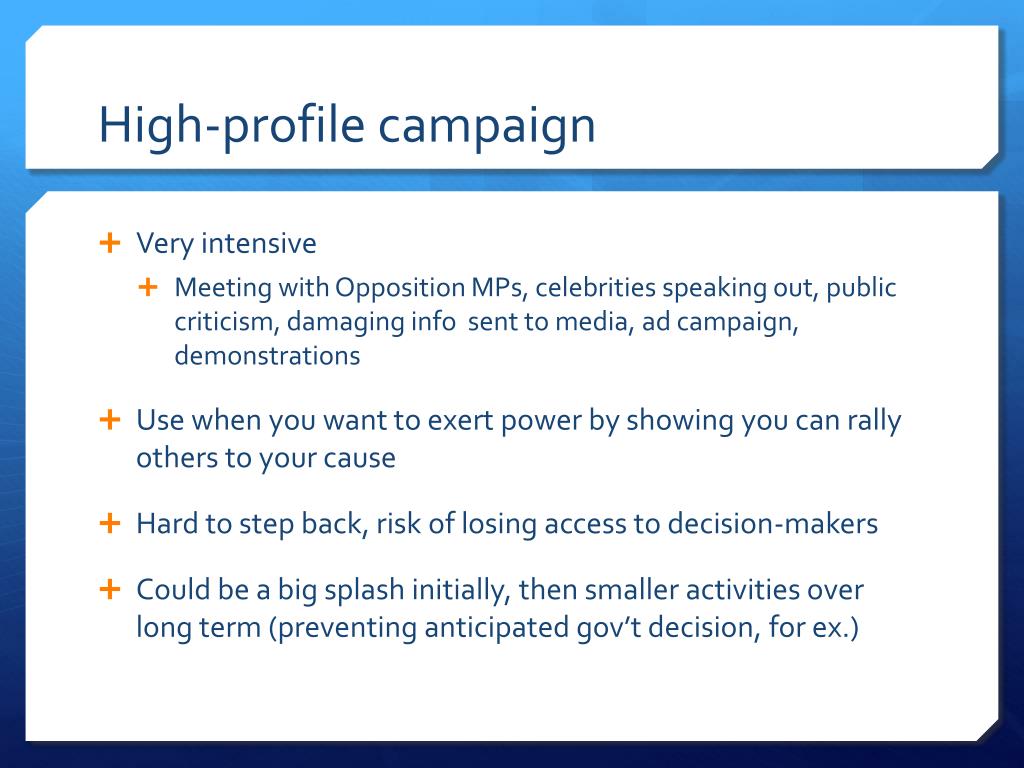 High-profile campaign

+ Very intensive

+ Meeting with Opposition MPs, celebrities speaking out, public criticism, damaging info sent to media, ad campaign, demonstrations

+ Use when you want to exert power by showing you can rally others to your cause

+ Hard to step back, risk of losing access to decision-makers

+ Could be a big splash initially, then smaller activities over long term (preventing anticipated gov't decision, for ex.)